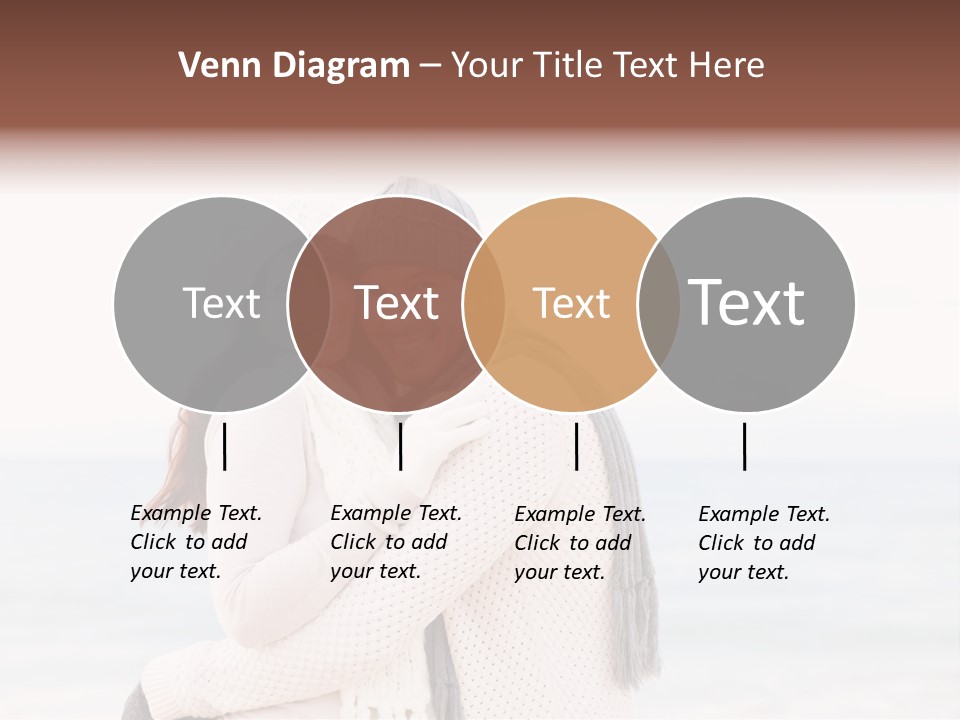 Venn Diagram – Your Title Text Here

Text

Text

Text

Text

Example Text. Click to add your text.

Example Text. Click to add your text.

Example Text. Click to add your text.

Example Text. Click to add your text.